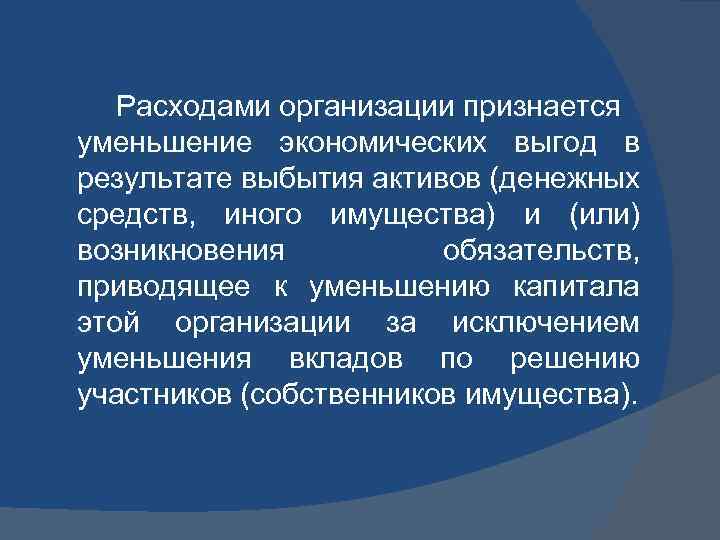 Расходами организации признается уменьшение экономических выгод в результате выбытия активов (денежных средств, иного имущества) и (или) возникновения обязательств, приводящее к уменьшению капитала этой организации за исключением уменьшения вкладов по решению участников (собственников имущества).